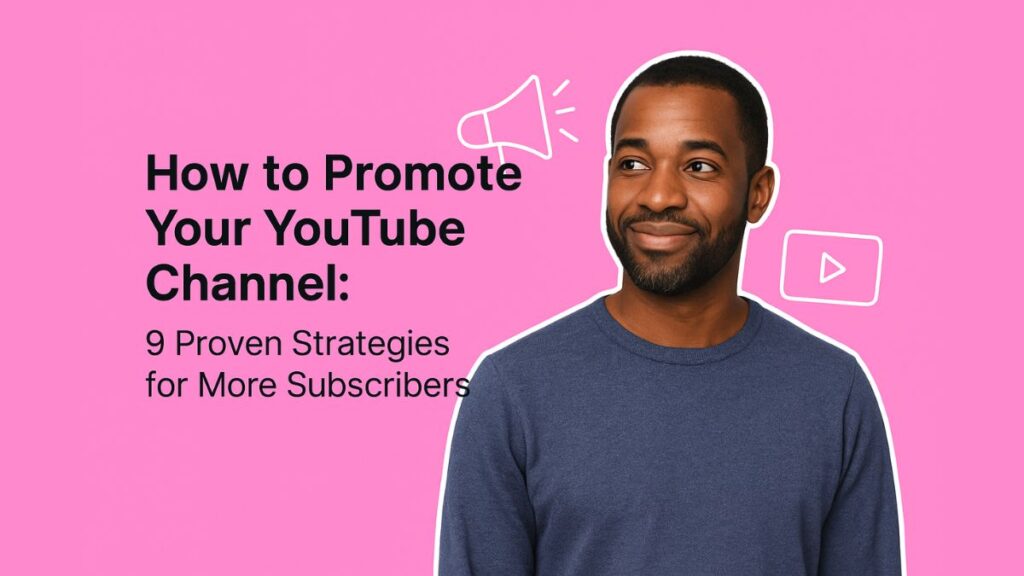 How to Promote Your YouTube Channel:

9 Proven Strategies for More Subscribers